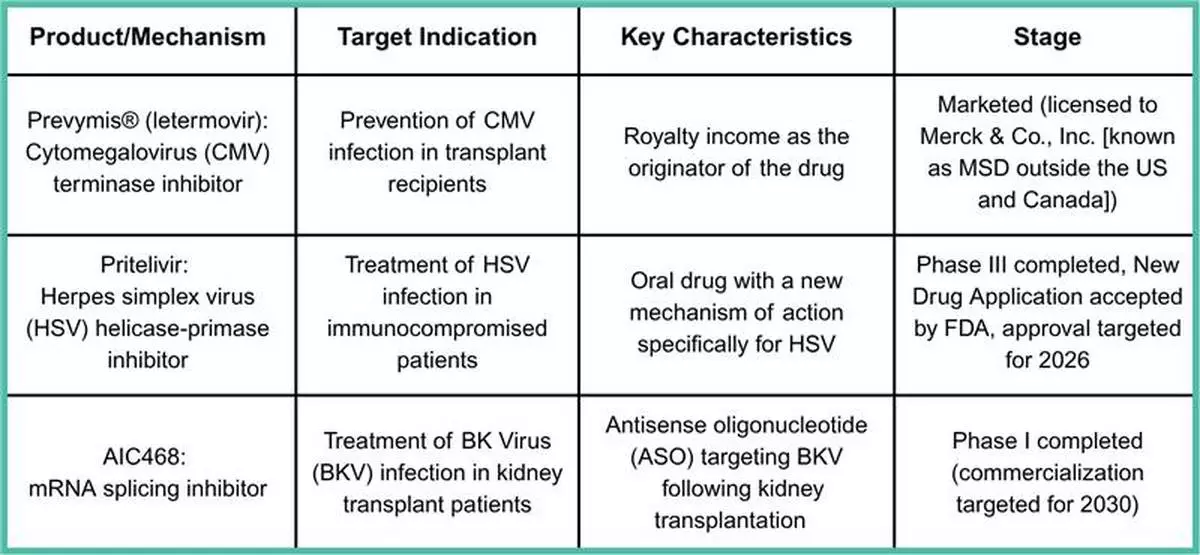 | Product/Mechanism | Target Indication | Key Characteristics | Stage |
|---|---|---|---|
| Prevymis® (letermovir): Cytomegalovirus (CMV) terminase inhibitor | Prevention of CMV infection in transplant recipients | Royalty income as the originator of the drug | Marketed (licensed to Merck & Co., Inc. [known as MSD outside the US and Canada]) |
| Pritelivir: Herpes simplex virus (HSV) helicase-primase inhibitor | Treatment of HSV infection in immunocompromised patients | Oral drug with a new mechanism of action specifically for HSV | Phase III completed, New Drug Application accepted by FDA, approval targeted for 2026 |
| AIC468: mRNA splicing inhibitor | Treatment of BK Virus (BKV) infection in kidney transplant patients | Antisense oligonucleotide (ASO) targeting BKV following kidney transplantation | Phase I completed (commercialization targeted for 2030) |